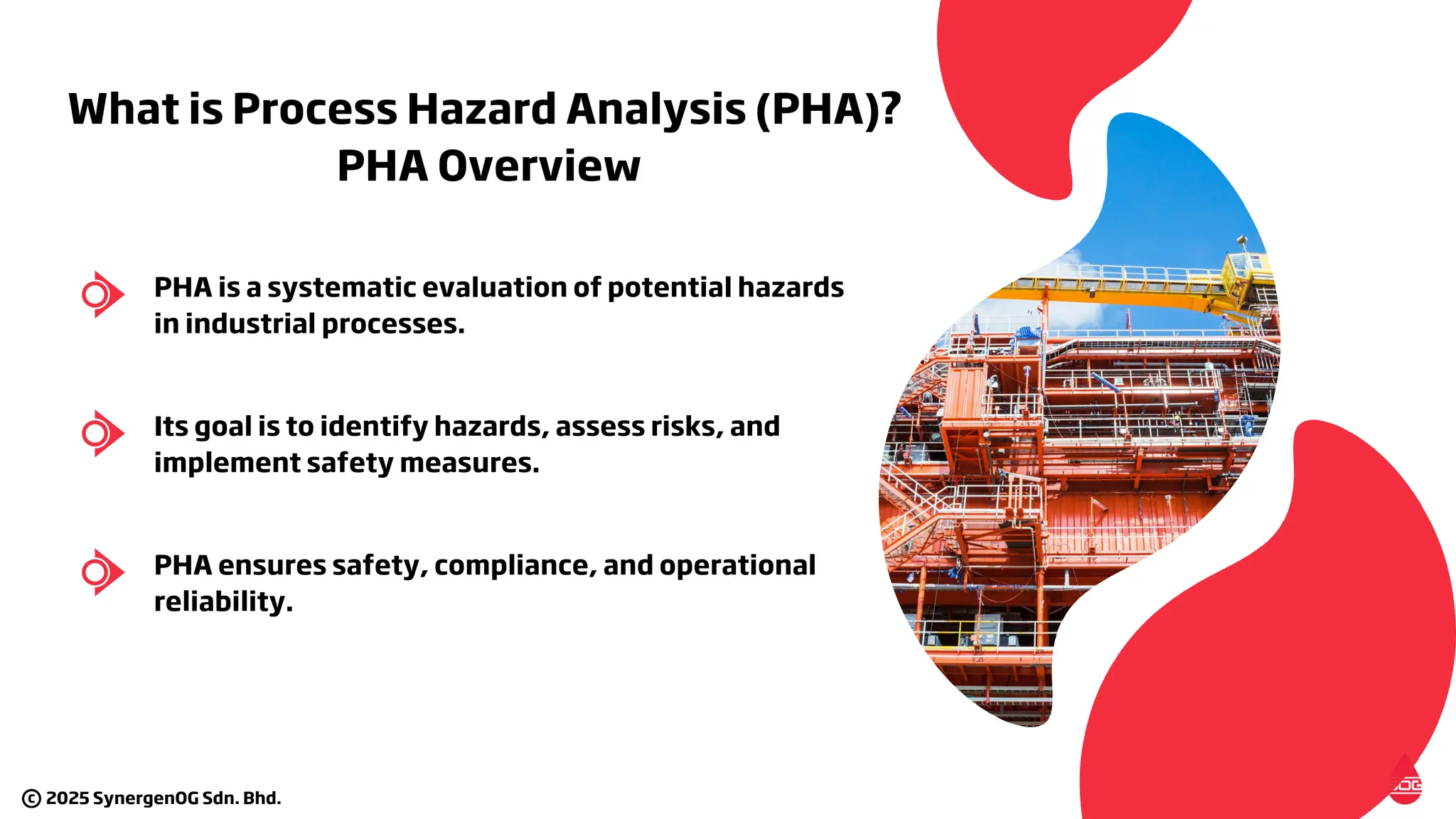 What is Process Hazard Analysis (PHA)?
PHA Overview

PHA is a systematic evaluation of potential hazards in industrial processes.

Its goal is to identify hazards, assess risks, and implement safety measures.

PHA ensures safety, compliance, and operational reliability.

© 2025 SynergenOG Sdn. Bhd.

SOG